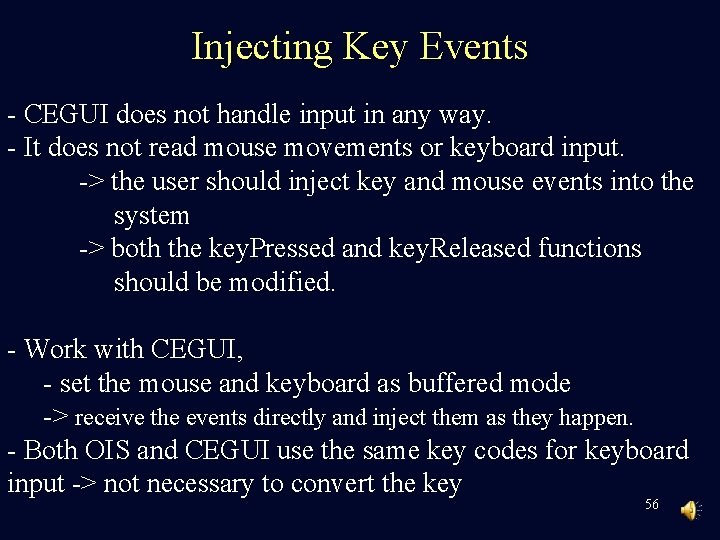 Injecting Key Events

- CEGUI does not handle input in any way.
- It does not read mouse movements or keyboard input.
-> the user should inject key and mouse events into the system
-> both the keyPressed and keyReleased functions should be modified.

- Work with CEGUI,
- set the mouse and keyboard as buffered mode
-> receive the events directly and inject them as they happen.
- Both OIS and CEGUI use the same key codes for keyboard input -> not necessary to convert the key

56